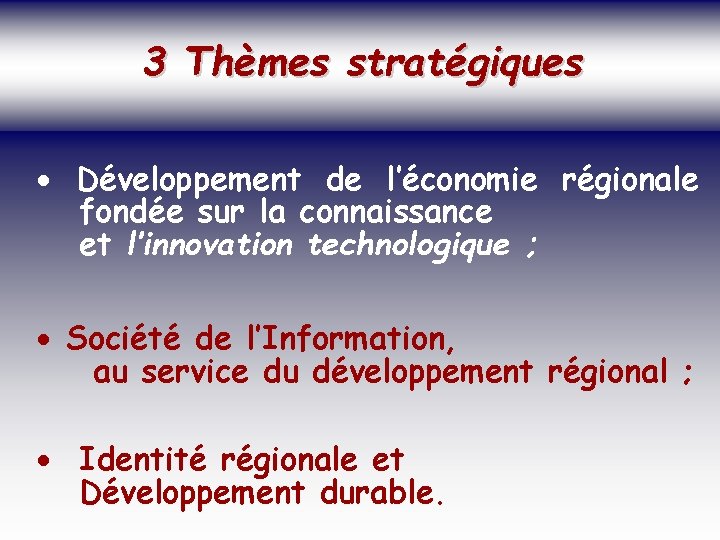 3 Thèmes stratégiques

• Développement de l'économie régionale fondée sur la connaissance et l'innovation technologique ;

• Société de l'Information, au service du développement régional ;

• Identité régionale et Développement durable.